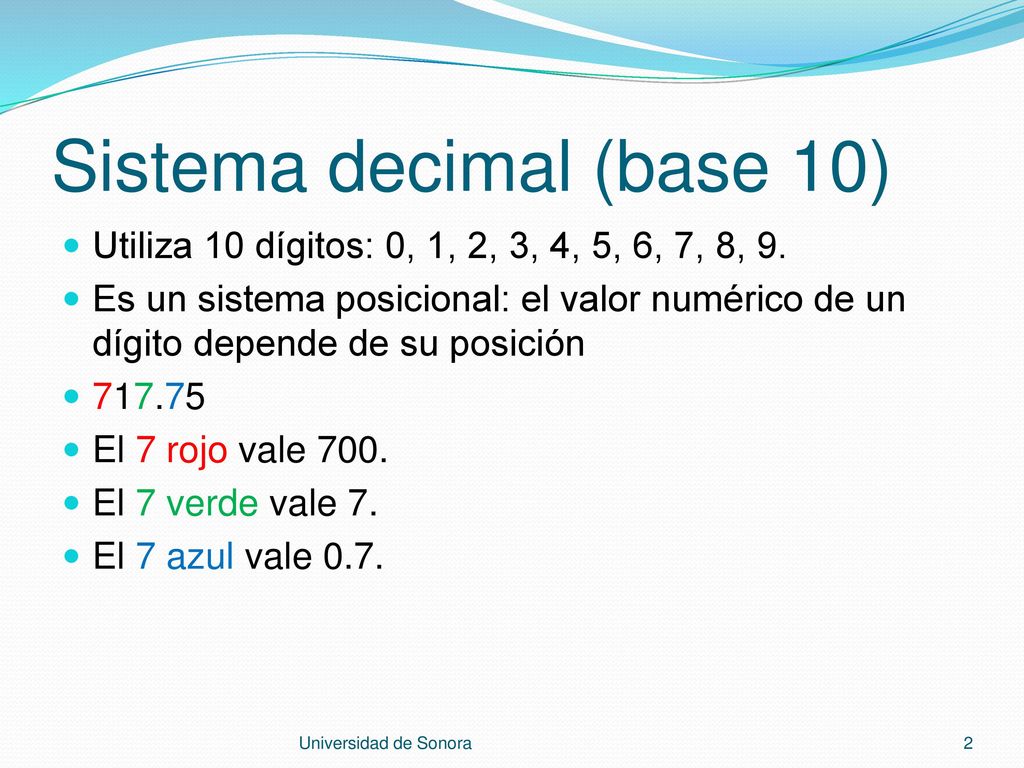 Sistema decimal (base 10)

Utiliza 10 dígitos: 0, 1, 2, 3, 4, 5, 6, 7, 8, 9.

Es un sistema posicional: el valor numérico de un dígito depende de su posición

717.75

El 7 rojo vale 700.

El 7 verde vale 7.

El 7 azul vale 0.7.

Universidad de Sonora

2